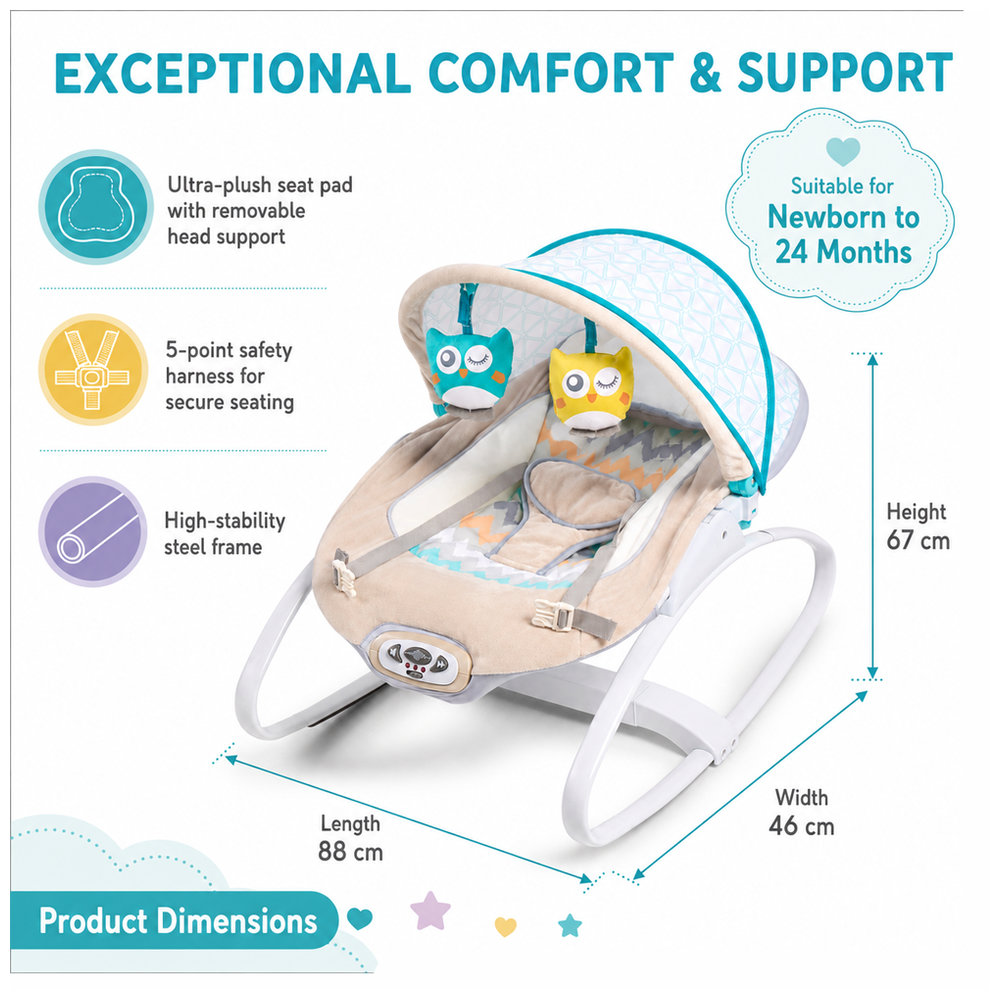 EXCEPTIONAL COMFORT & SUPPORT

Ultra-plush seat pad with removable head support

5-point safety harness for secure seating

High-stability steel frame

Suitable for
Newborn to
24 Months

Height
67 cm

Length
88 cm

Width
46 cm

Product Dimensions